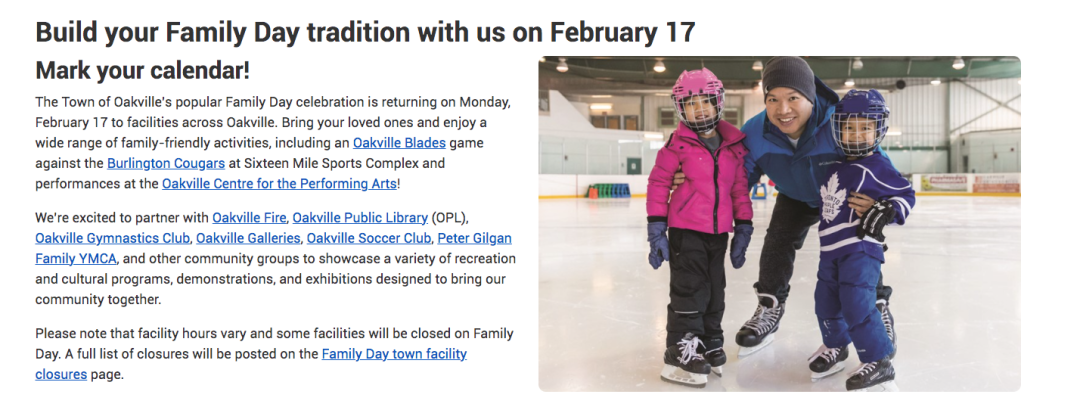 Build your Family Day tradition with us on February 17

Mark your calendar!

The Town of Oakville's popular Family Day celebration is returning on Monday, February 17 to facilities across Oakville. Bring your loved ones and enjoy a wide range of family-friendly activities, including an Oakville Blades game against the Burlington Cougars at Sixteen Mile Sports Complex and performances at the Oakville Centre for the Performing Arts!

We're excited to partner with Oakville Fire, Oakville Public Library (OPL), Oakville Gymnastics Club, Oakville Galleries, Oakville Soccer Club, Peter Gilgan Family YMCA, and other community groups to showcase a variety of recreation and cultural programs, demonstrations, and exhibitions designed to bring our community together.

Please note that facility hours vary and some facilities will be closed on Family Day. A full list of closures will be posted on the Family Day town facility closures page.